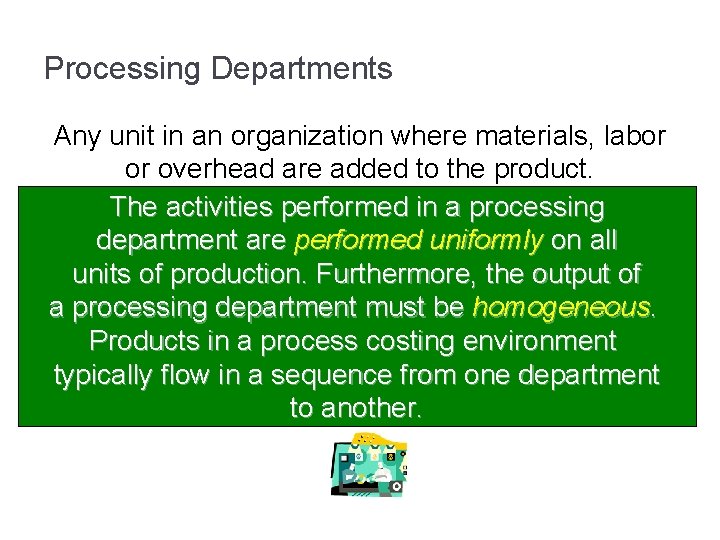 Processing Departments

Any unit in an organization where materials, labor or overhead are added to the product.

The activities performed in a processing department are performed uniformly on all units of production. Furthermore, the output of a processing department must be homogeneous. Products in a process costing environment typically flow in a sequence from one department to another.